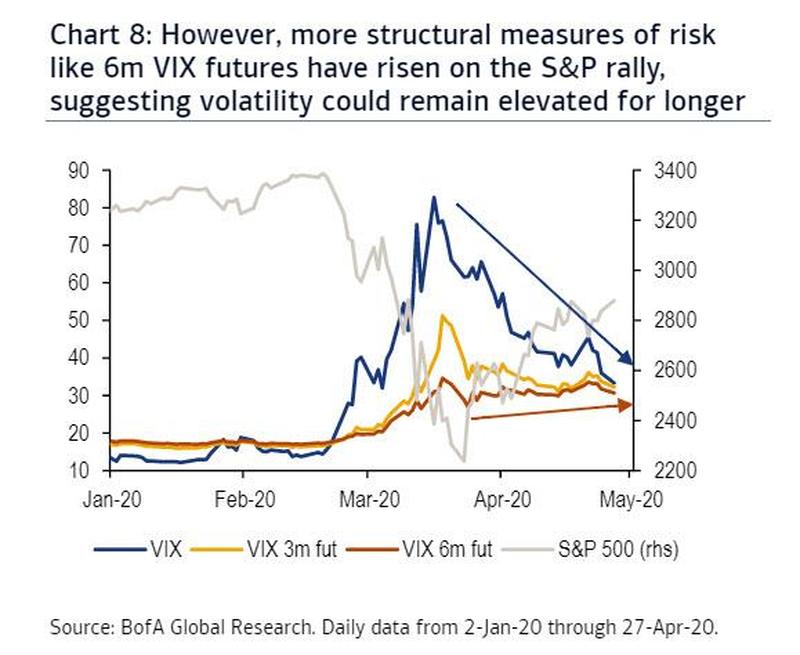 Chart 8: However, more structural measures of risk like 6m VIX futures have risen on the S&P rally, suggesting volatility could remain elevated for longer

90
80
70
60
50
40
30
20
10

3400
3200
3000
2800
2600
2400
2200

Jan-20
Feb-20
Mar-20
Apr-20
May-20

VIX
VIX 3m fut
VIX 6m fut
S&P 500 (rhs)

Source: BofA Global Research. Daily data from 2-Jan-20 through 27-Apr-20.